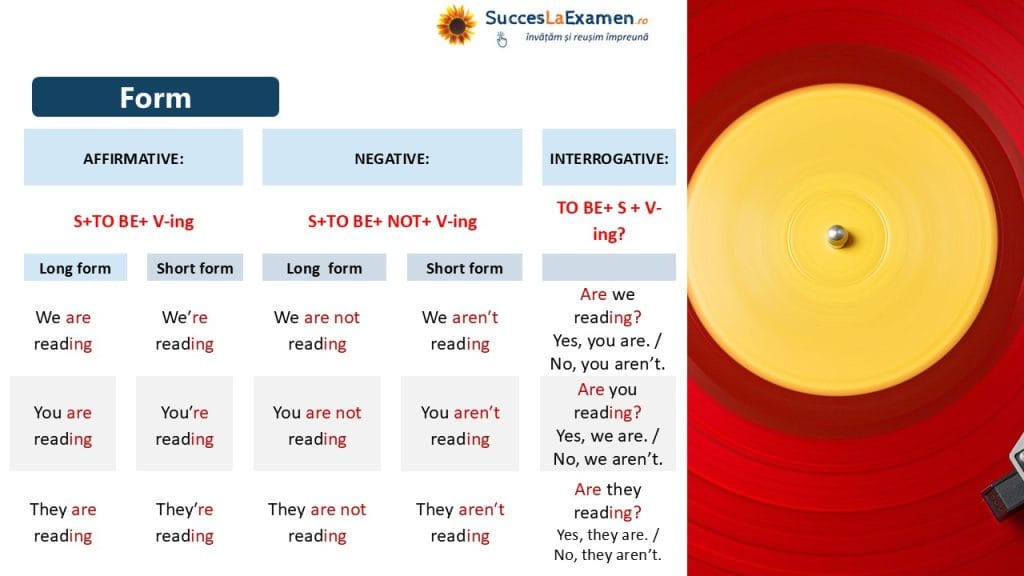 SuccesLaExamen.ro
învățăm și reușim împreună

Form

| AFFIRMATIVE: | | NEGATIVE: | | INTERROGATIVE: |
|---|---|---|---|---|
| S+TO BE+ V-ing | | S+TO BE+ NOT+ V-ing | | TO BE+ S + V-ing? |
| Long form | Short form | Long form | Short form | |
| We are reading | We're reading | We are not reading | We aren't reading | Are we reading? Yes, you are. / No, you aren't. |
| You are reading | You're reading | You are not reading | You aren't reading | Are you reading? Yes, we are. / No, we aren't. |
| They are reading | They're reading | They are not reading | They aren't reading | Are they reading? Yes, they are. / No, they aren't. |